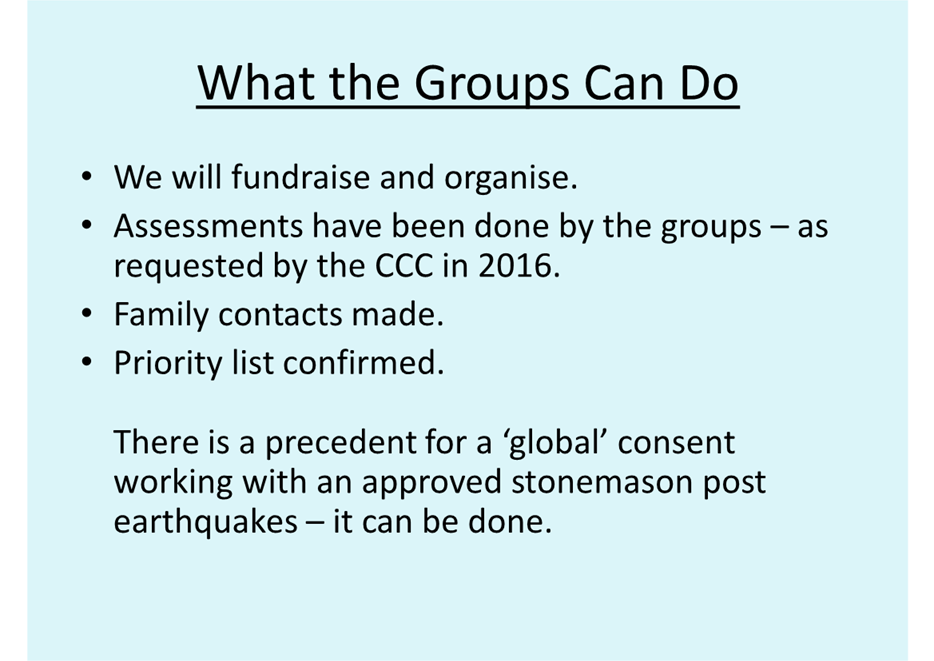 What the Groups Can Do

• We will fundraise and organise.
• Assessments have been done by the groups – as requested by the CCC in 2016.
• Family contacts made.
• Priority list confirmed.

There is a precedent for a ‘global’ consent working with an approved stonemason post earthquakes – it can be done.